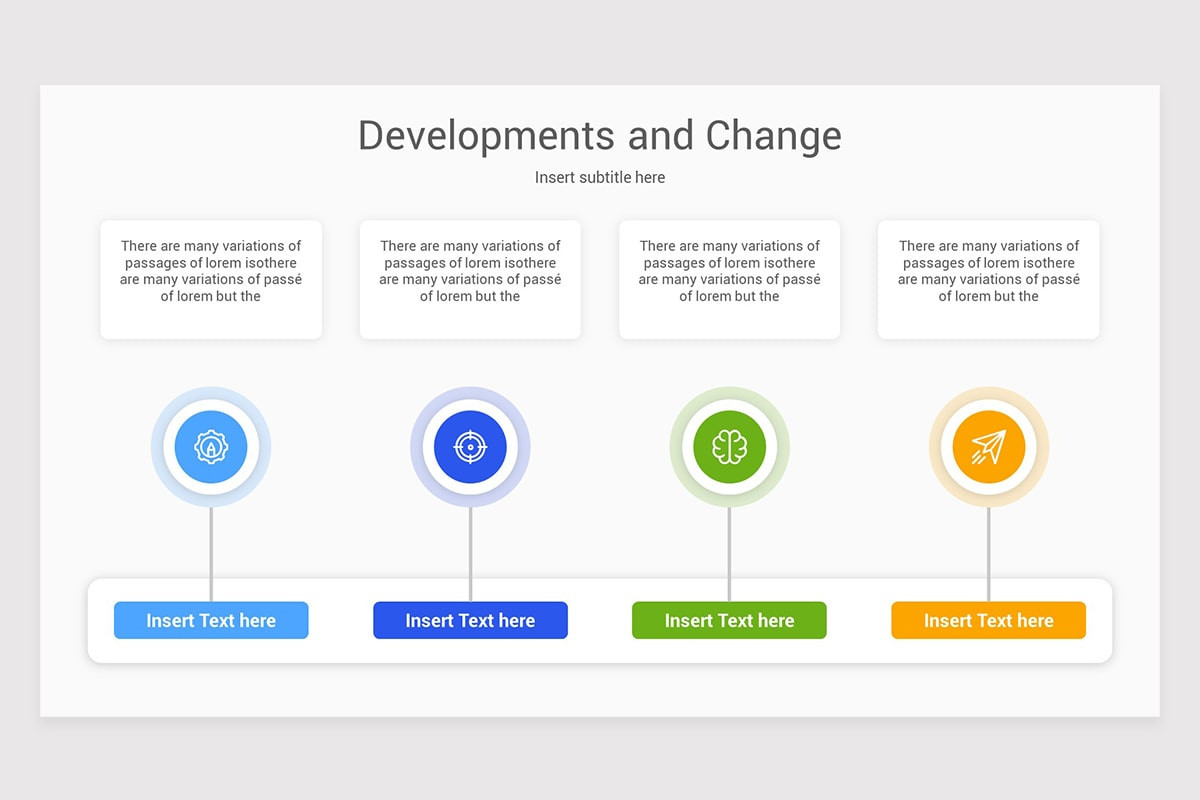 Developments and Change

Insert subtitle here

There are many variations of passages of lorem isothere are many variations of passé of lorem but the

There are many variations of passages of lorem isothere are many variations of passé of lorem but the

There are many variations of passages of lorem isothere are many variations of passé of lorem but the

There are many variations of passages of lorem isothere are many variations of passé of lorem but the

Insert Text here

Insert Text here

Insert Text here

Insert Text here